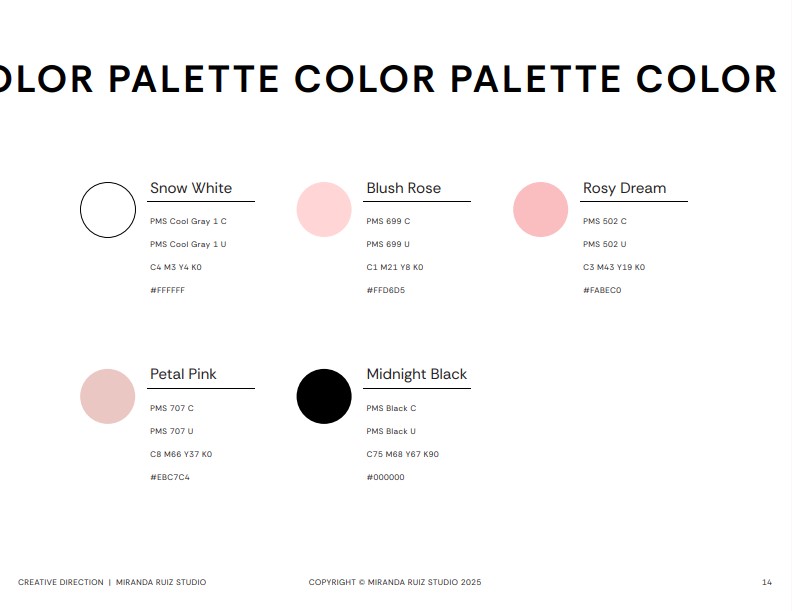 OLOR PALETTE COLOR PALETTE COLOR

Snow White
PMS Cool Gray 1 C
PMS Cool Gray 1 U
C4 M3 Y4 K0
#FFFFFF

Blush Rose
PMS 699 C
PMS 699 U
C1 M21 Y8 K0
#FFD6D5

Rosy Dream
PMS 502 C
PMS 502 U
C3 M43 Y19 K0
#FABEC0

Petal Pink
PMS 707 C
PMS 707 U
C8 M66 Y37 K0
#EBC7C4

Midnight Black
PMS Black C
PMS Black U
C75 M68 Y67 K90
#000000

CREATIVE DIRECTION | MIRANDA RUIZ STUDIO
COPYRIGHT © MIRANDA RUIZ STUDIO 2025
14